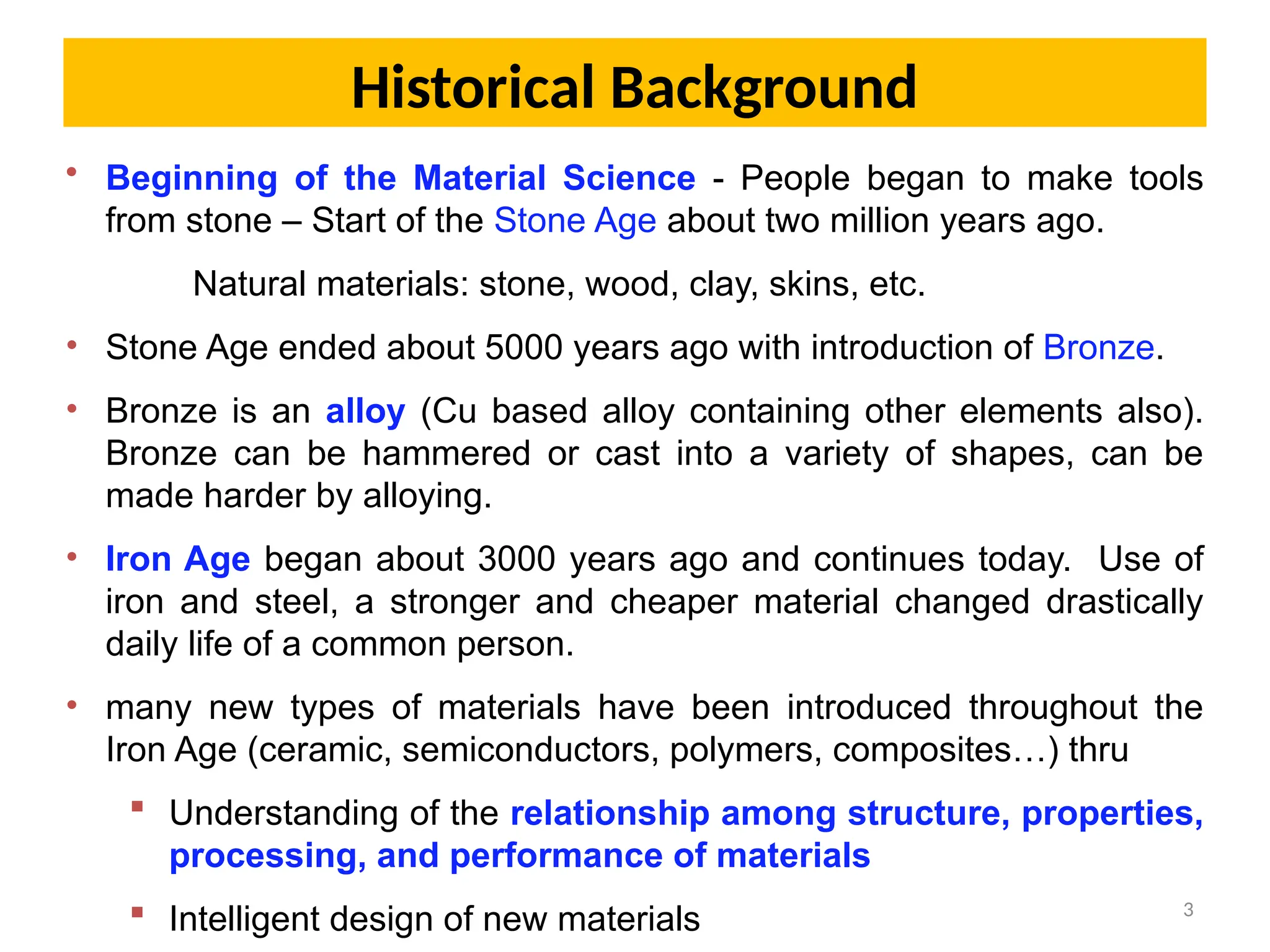 Historical Background

• Beginning of the Material Science - People began to make tools from stone – Start of the Stone Age about two million years ago.

Natural materials: stone, wood, clay, skins, etc.

• Stone Age ended about 5000 years ago with introduction of Bronze.

• Bronze is an alloy (Cu based alloy containing other elements also). Bronze can be hammered or cast into a variety of shapes, can be made harder by alloying.

• Iron Age began about 3000 years ago and continues today. Use of iron and steel, a stronger and cheaper material changed drastically daily life of a common person.

• many new types of materials have been introduced throughout the Iron Age (ceramic, semiconductors, polymers, composites…) thru

▪ Understanding of the relationship among structure, properties, processing, and performance of materials

▪ Intelligent design of new materials

3